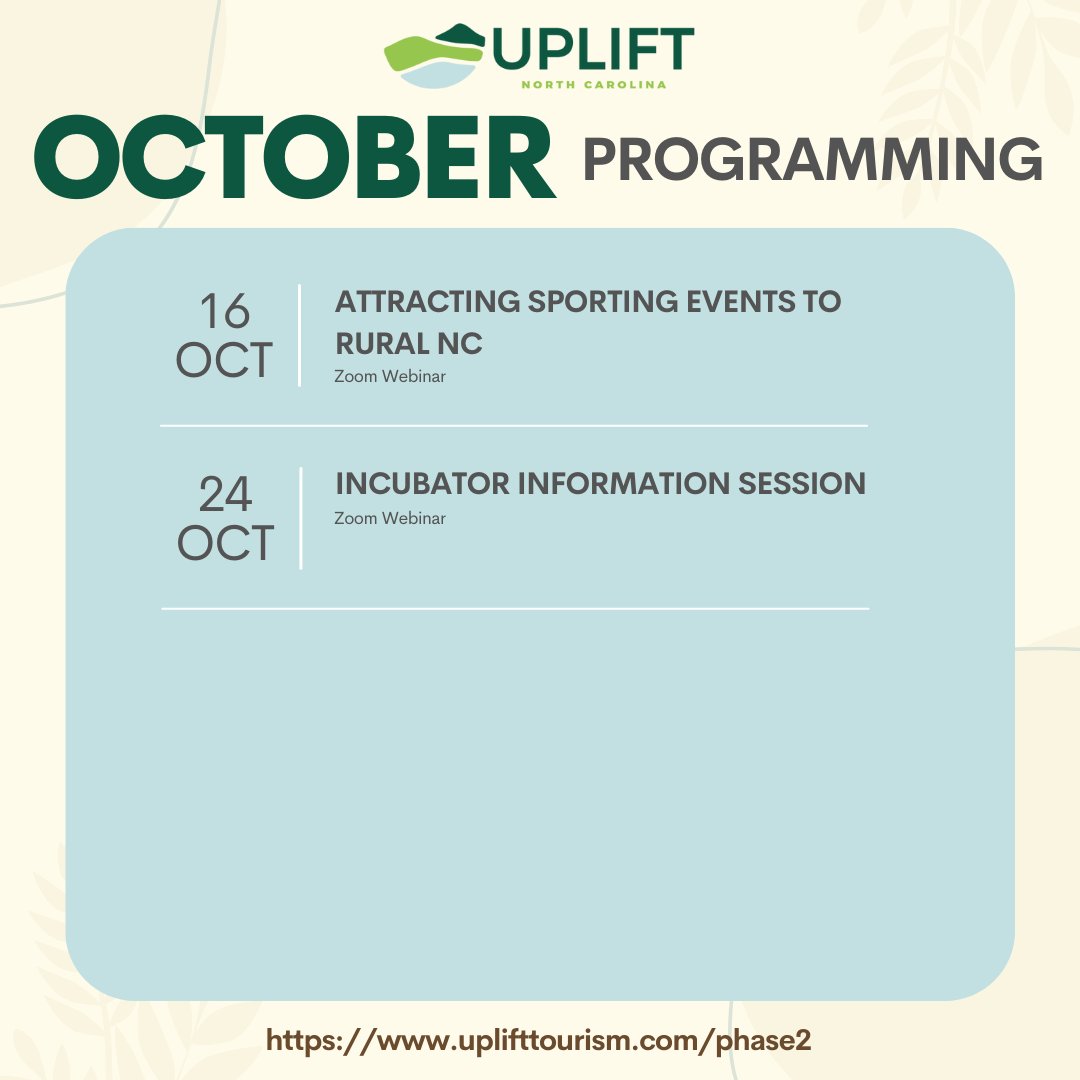 UPLIFT
NORTH CAROLINA

OCTOBER PROGRAMMING

16 OCT

ATTRACTING SPORTING EVENTS TO RURAL NC
Zoom Webinar

24 OCT

INCUBATOR INFORMATION SESSION
Zoom Webinar

https://www.uplifttourism.com/phase2